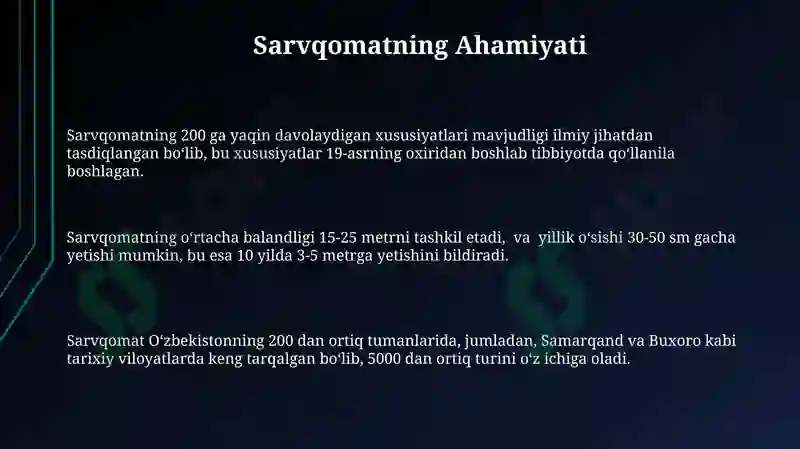 Sarvqomatning Ahamiyati

Sarvqomatning 200 ga yaqin davolaydigan xususiyatlari mavjudligi ilmiy jihatdan tasdiqlangan bo‘lib, bu xususiyatlar 19-asrning oxiridan boshlab tibbiyotda qo‘llanila boshlagan.

Sarvqomatning o‘rtacha balandligi 15-25 metrni tashkil etadi, va yillik o‘sishi 30-50 sm gacha yetishi mumkin, bu esa 10 yilda 3-5 metrga yetishini bildiradi.

Sarvqomat O‘zbekistonning 200 dan ortiq tumanlarida, jumladan, Samarqand va Buxoro kabi tarixiy viloyatlarda keng tarqalgan bo‘lib, 5000 dan ortiq turini o‘z ichiga oladi.